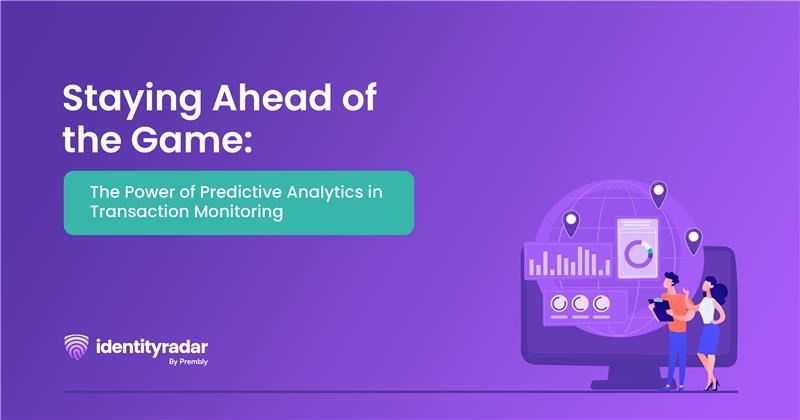 Staying Ahead of the Game:

The Power of Predictive Analytics in Transaction Monitoring

identityradar
By Prembly